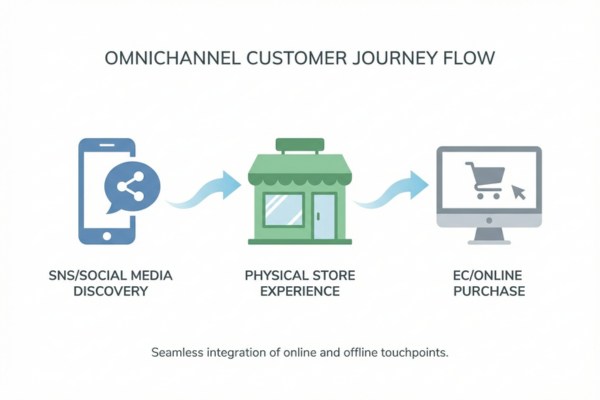 OMNICHANNEL CUSTOMER JOURNEY FLOW

SNS/SOCIAL MEDIA DISCOVERY

PHYSICAL STORE EXPERIENCE

EC/ONLINE PURCHASE

Seamless integration of online and offline touchpoints.